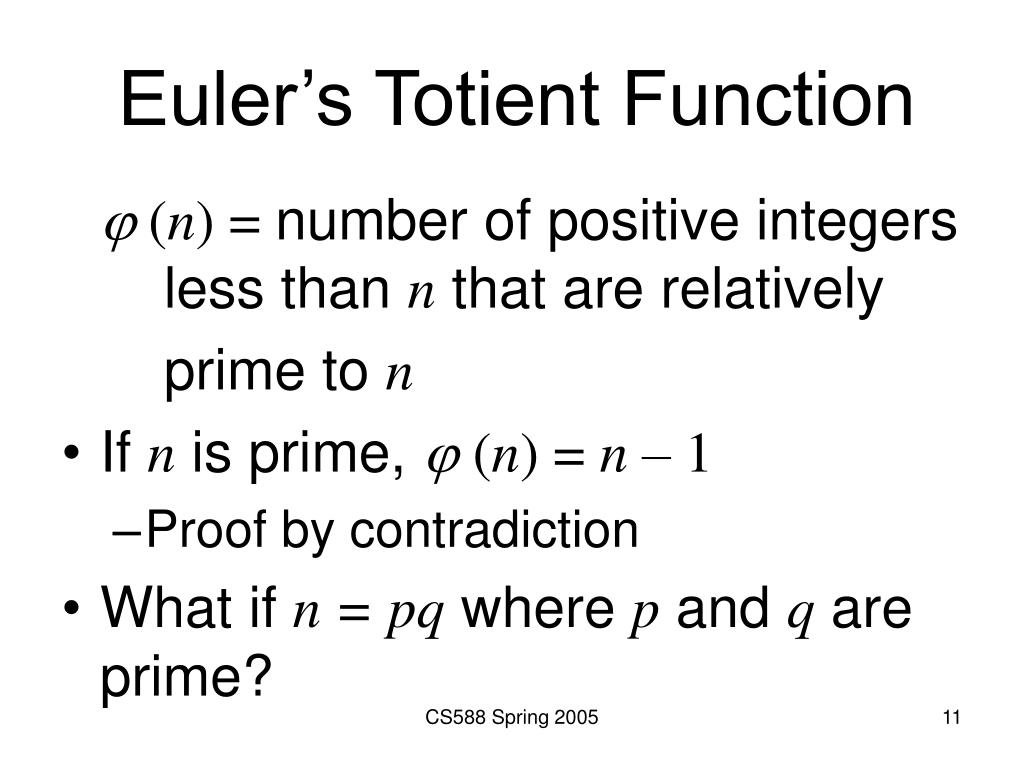 Euler's Totient Function

$\varphi(n) =$ number of positive integers less than $n$ that are relatively prime to $n$

• If $n$ is prime, $\varphi(n) = n - 1$

–Proof by contradiction

• What if $n = pq$ where $p$ and $q$ are prime?

CS588 Spring 2005

11